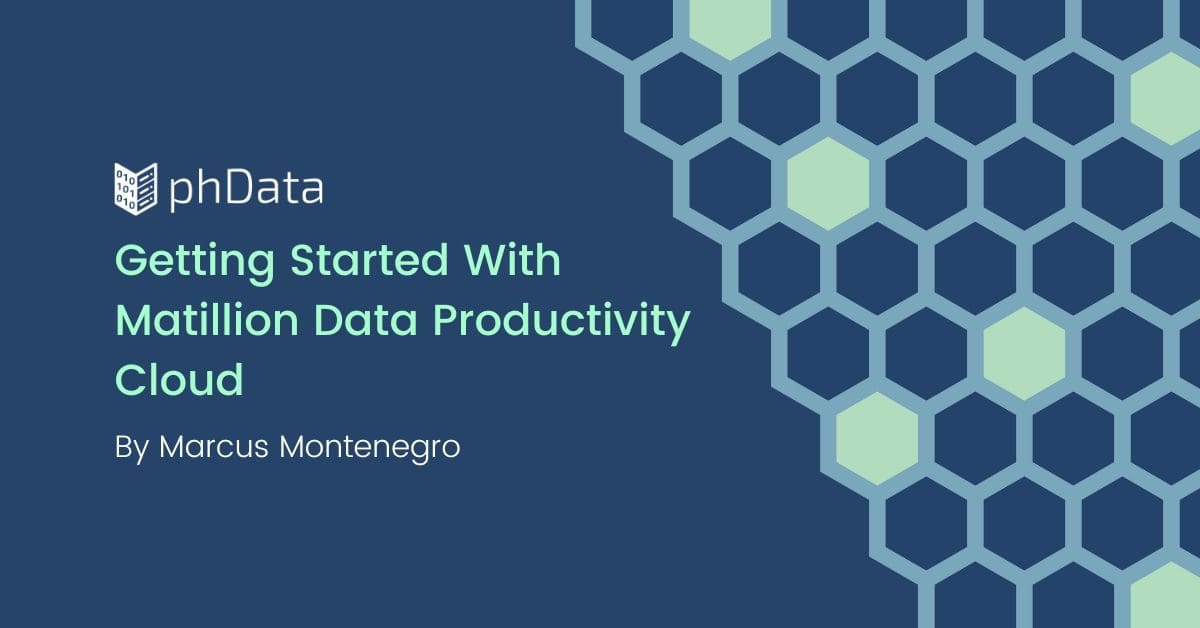 phData

Getting Started With Matillion Data Productivity Cloud

By Marcus Montenegro